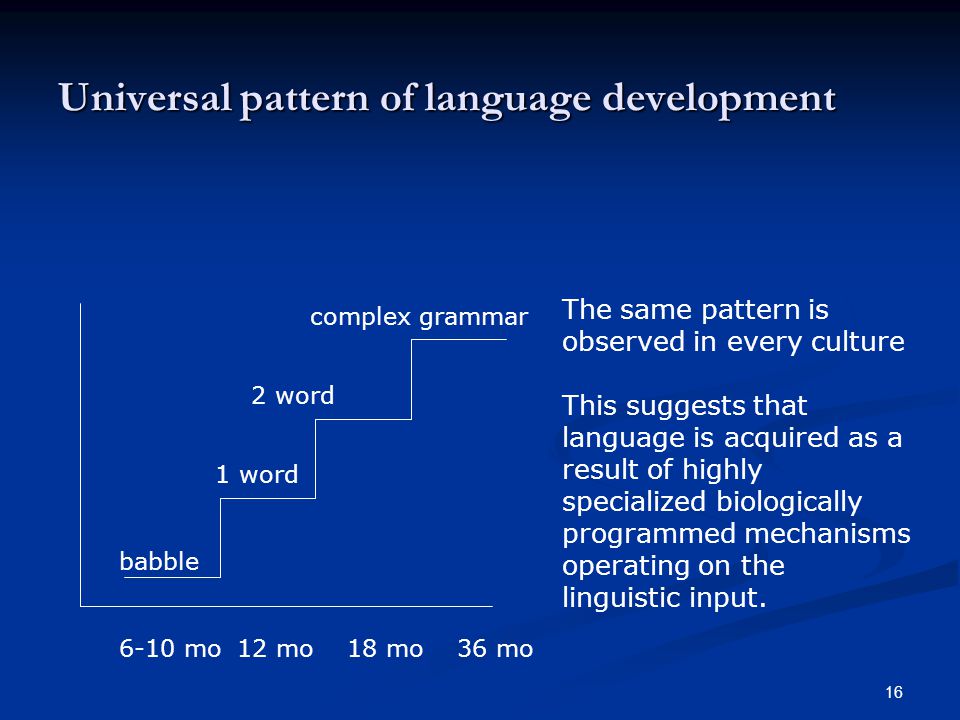 Universal pattern of language development

complex grammar

2 word

1 word

babble

6-10 mo 12 mo 18 mo 36 mo

The same pattern is observed in every culture

This suggests that language is acquired as a result of highly specialized biologically programmed mechanisms operating on the linguistic input.

16